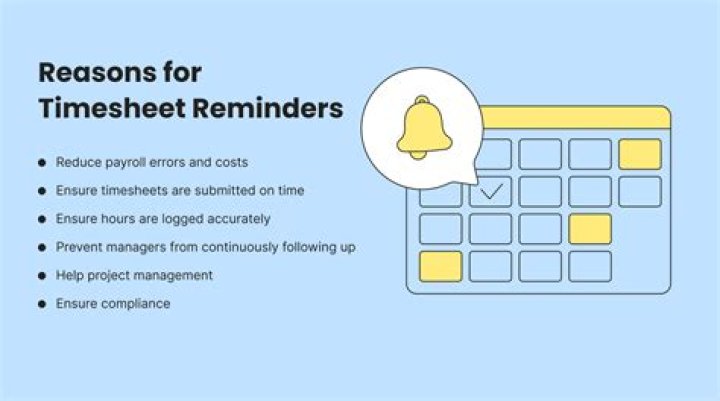 Reasons for
Timesheet Reminders

• Reduce payroll errors and costs
• Ensure timesheets are submitted on time
• Ensure hours are logged accurately
• Prevent managers from continuously following up
• Help project management
• Ensure compliance